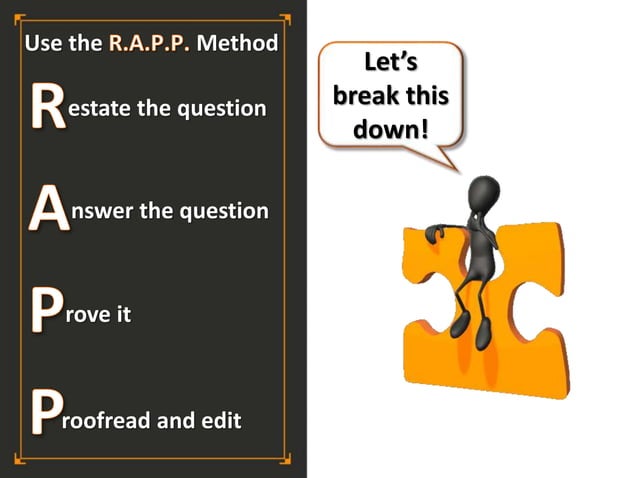 Use the R.A.P.P. Method

Restate the question

Answer the question

Prove it

Proofread and edit

Let's break this down!